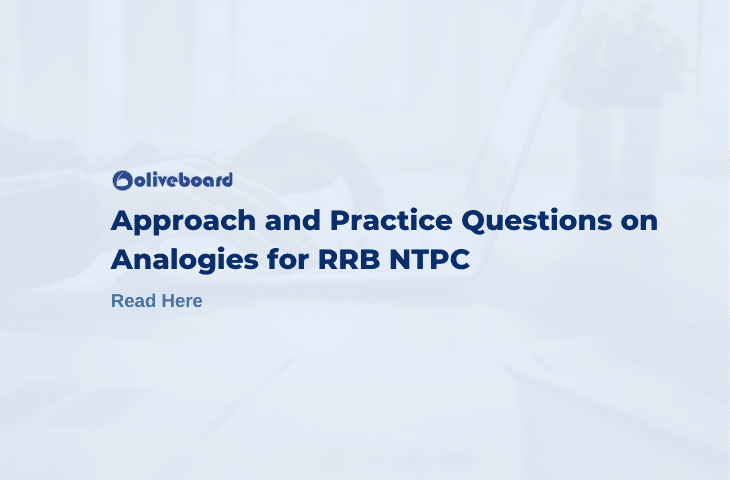 oliveboard

Approach and Practice Questions on Analogies for RRB NTPC

Read Here